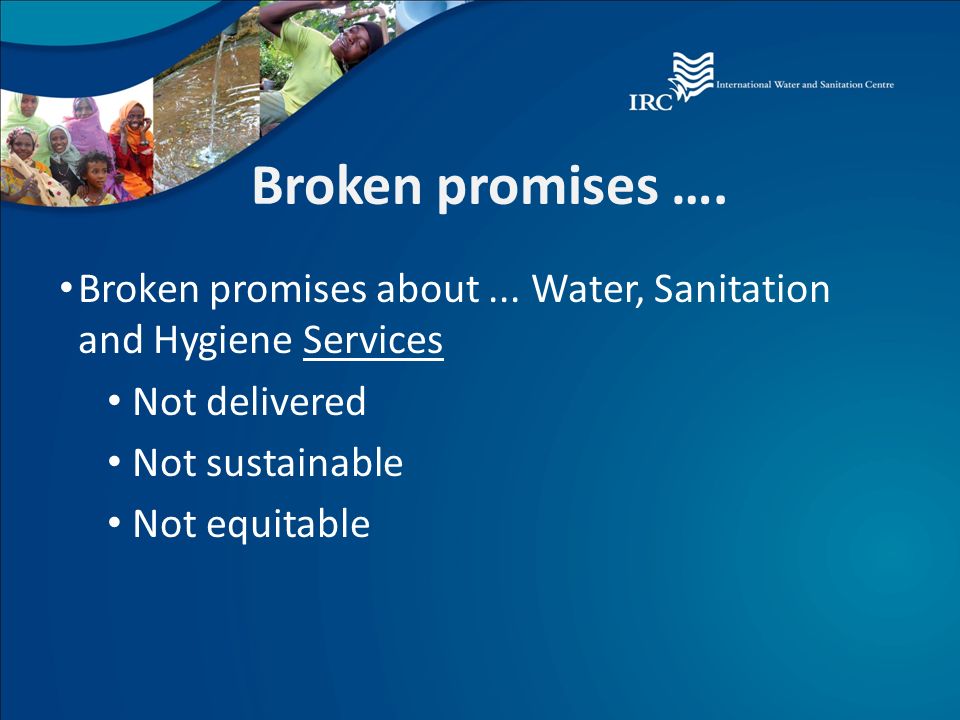 IRC International Water and Sanitation Centre

Broken promises ….

• Broken promises about ... Water, Sanitation and Hygiene Services

• Not delivered
• Not sustainable
• Not equitable